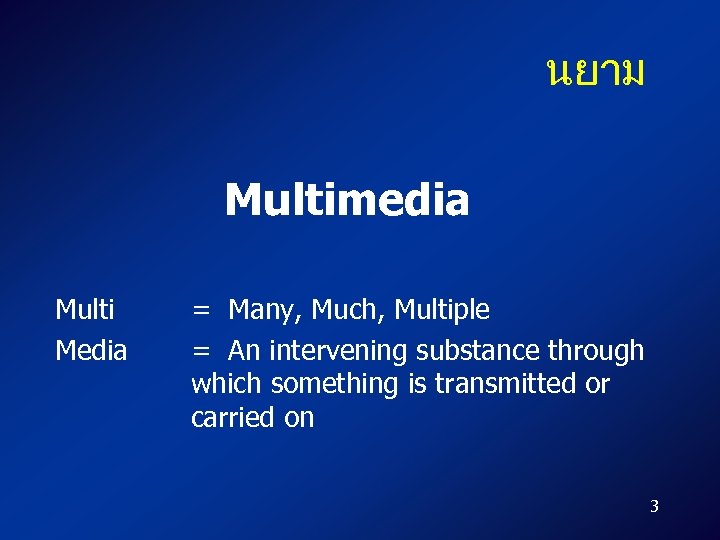 นยาม

Multimedia

Multi = Many, Much, Multiple

Media = An intervening substance through which something is transmitted or carried on

3